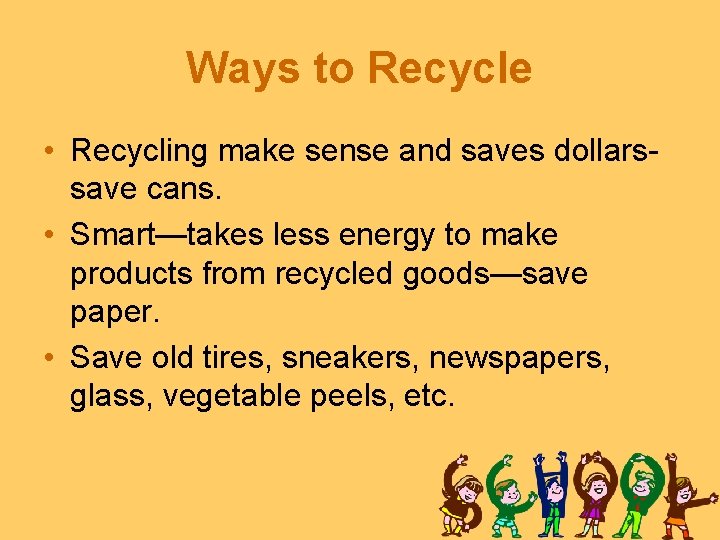 Ways to Recycle

• Recycling make sense and saves dollars-save cans.
• Smart—takes less energy to make products from recycled goods—save paper.
• Save old tires, sneakers, newspapers, glass, vegetable peels, etc.

SCHOOL